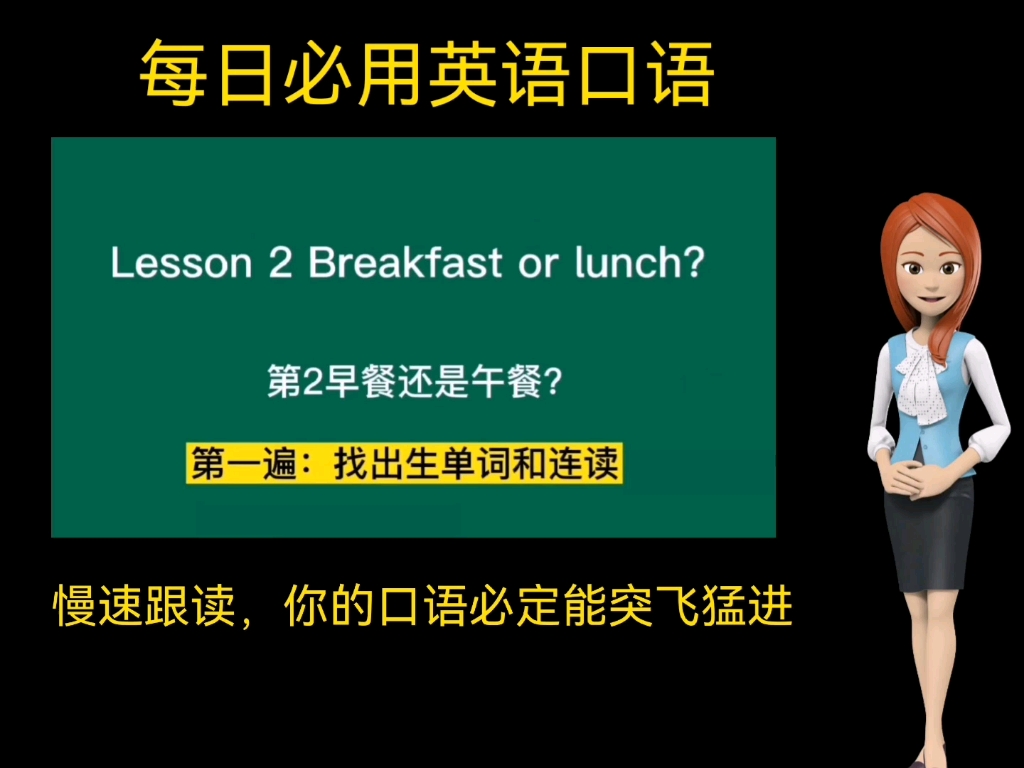 每日必用英语口语

Lesson 2 Breakfast or lunch?

第2早餐还是午餐?

第一遍：找出生单词和连读

慢速跟读，你的口语必定能突飞猛进